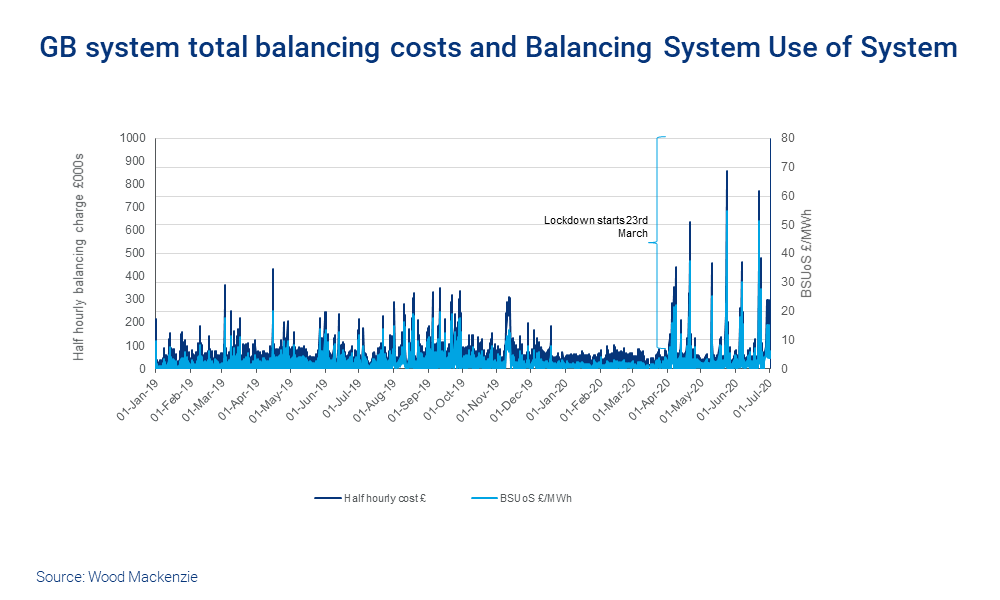 GB system total balancing costs and Balancing System Use of System

Half hourly balancing charge £000s

1000
900
800
700
600
500
400
300
200
100
0

80
70
60
50
40
30
20
10
0

BSUoS £/MWh

Lockdown starts 23rd March

01-Jan-19
01-Feb-19
01-Mar-19
01-Apr-19
01-May-19
01-Jun-19
01-Jul-19
01-Aug-19
01-Sep-19
01-Oct-19
01-Nov-19
01-Dec-19
01-Jan-20
01-Feb-20
01-Mar-20
01-Apr-20
01-May-20
01-Jun-20
01-Jul-20

Half hourly cost £
BSUoS £/MWh

Source: Wood Mackenzie